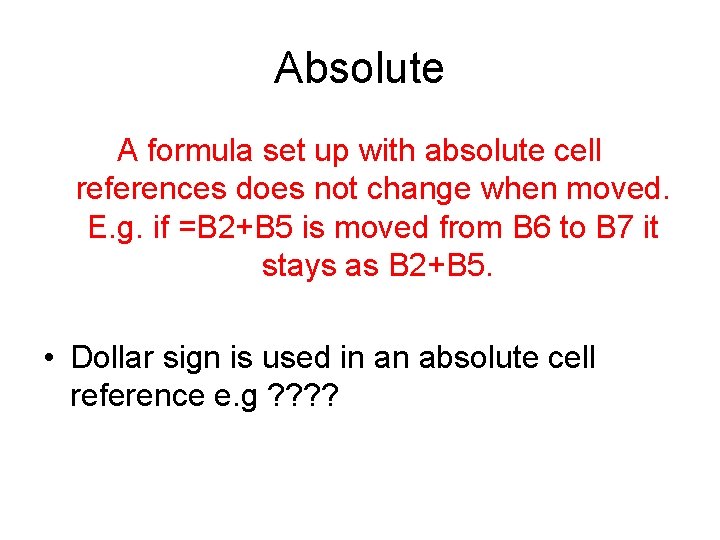 Absolute

A formula set up with absolute cell references does not change when moved. E.g. if =B2+B5 is moved from B6 to B7 it stays as B2+B5.

• Dollar sign is used in an absolute cell reference e.g ????